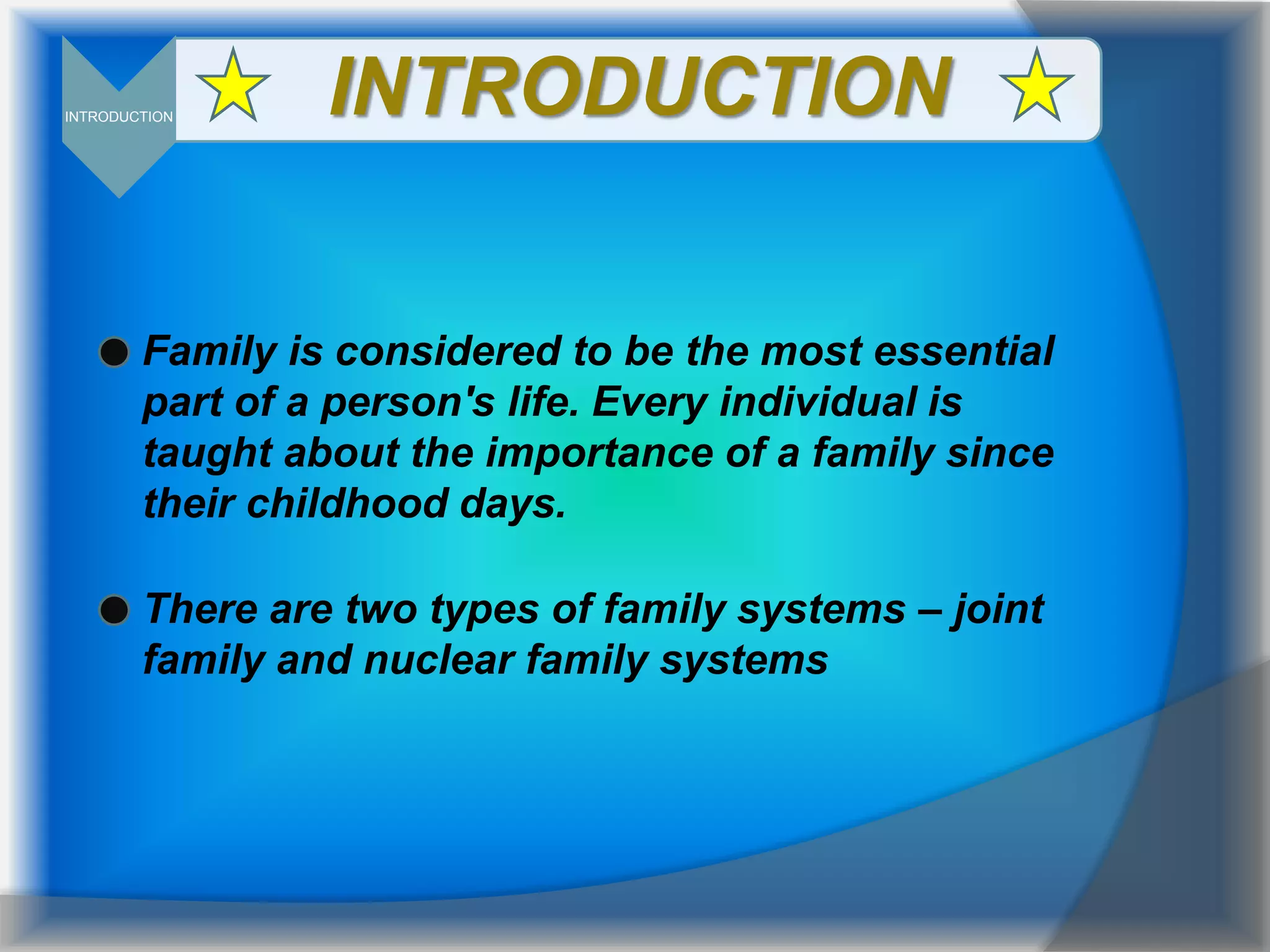 INTRODUCTION

INTRODUCTION

● Family is considered to be the most essential part of a person's life. Every individual is taught about the importance of a family since their childhood days.

● There are two types of family systems – joint family and nuclear family systems